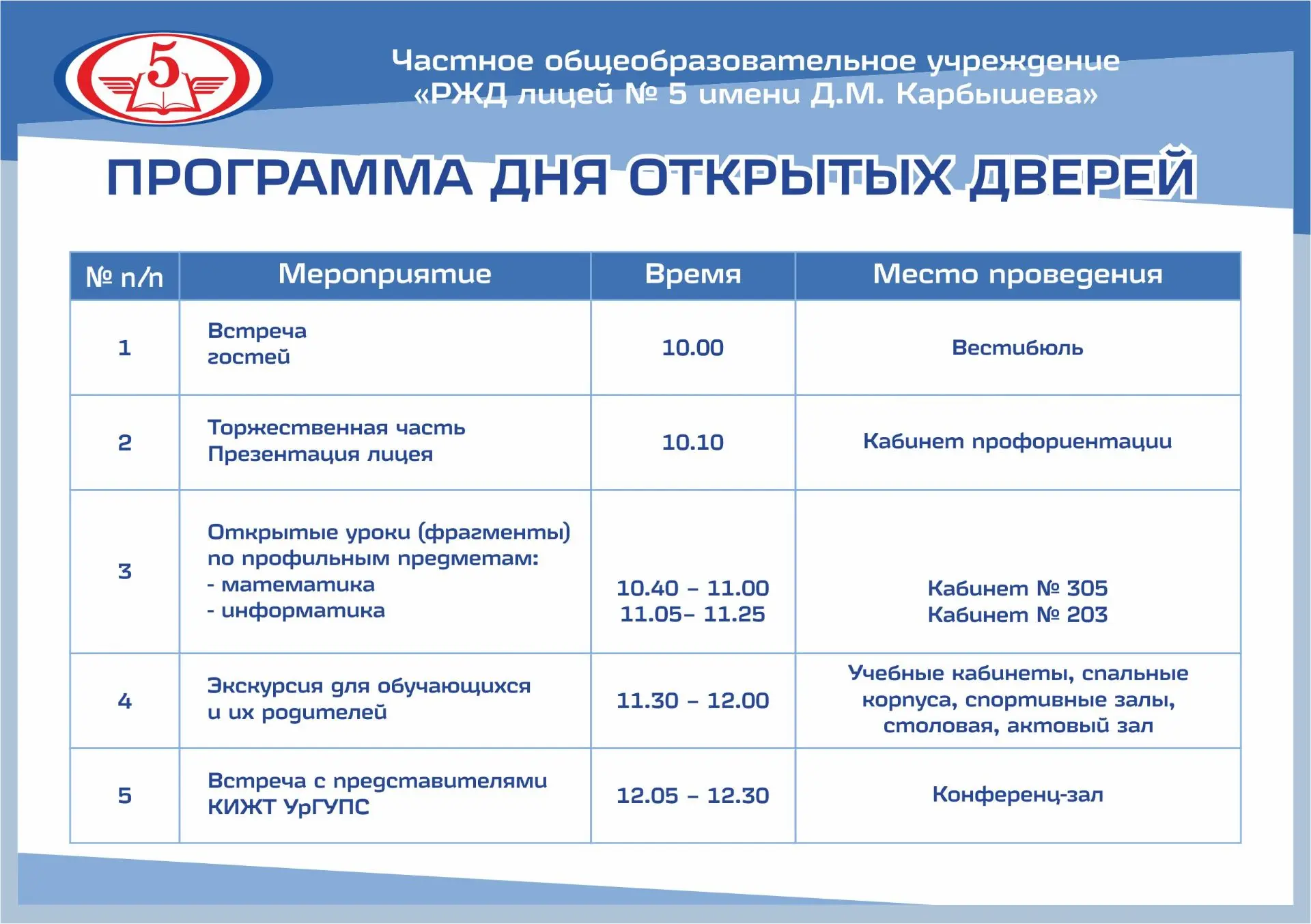 5

Частное общеобразовательное учреждение «РЖД лицей № 5 имени Д.М. Карбышева»

ПРОГРАММА ДНЯ ОТКРЫТЫХ ДВЕРЕЙ

| № п/п | Мероприятие | Время | Место проведения |
|---|---|---|---|
| 1 | Встреча гостей | 10.00 | Вестибюль |
| 2 | Торжественная часть Презентация лицея | 10.10 | Кабинет профориентации |
| 3 | Открытые уроки (фрагменты) по профильным предметам: - математика - информатика | 10.40 – 11.00 11.05– 11.25 | Кабинет № 305 Кабинет № 203 |
| 4 | Экскурсия для обучающихся и их родителей | 11.30 – 12.00 | Учебные кабинеты, спальные корпуса, спортивные залы, столовая, актовый зал |
| 5 | Встреча с представителями КИЖТ УрГУПС | 12.05 – 12.30 | Конференц-зал |